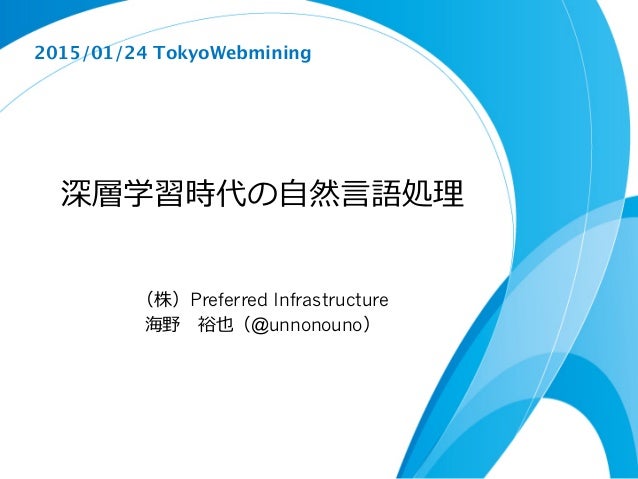 2015/01/24 TokyoWebmining

深層学習時代の自然言語処理

（株）Preferred Infrastructure
海野　裕也（@unnonouno）